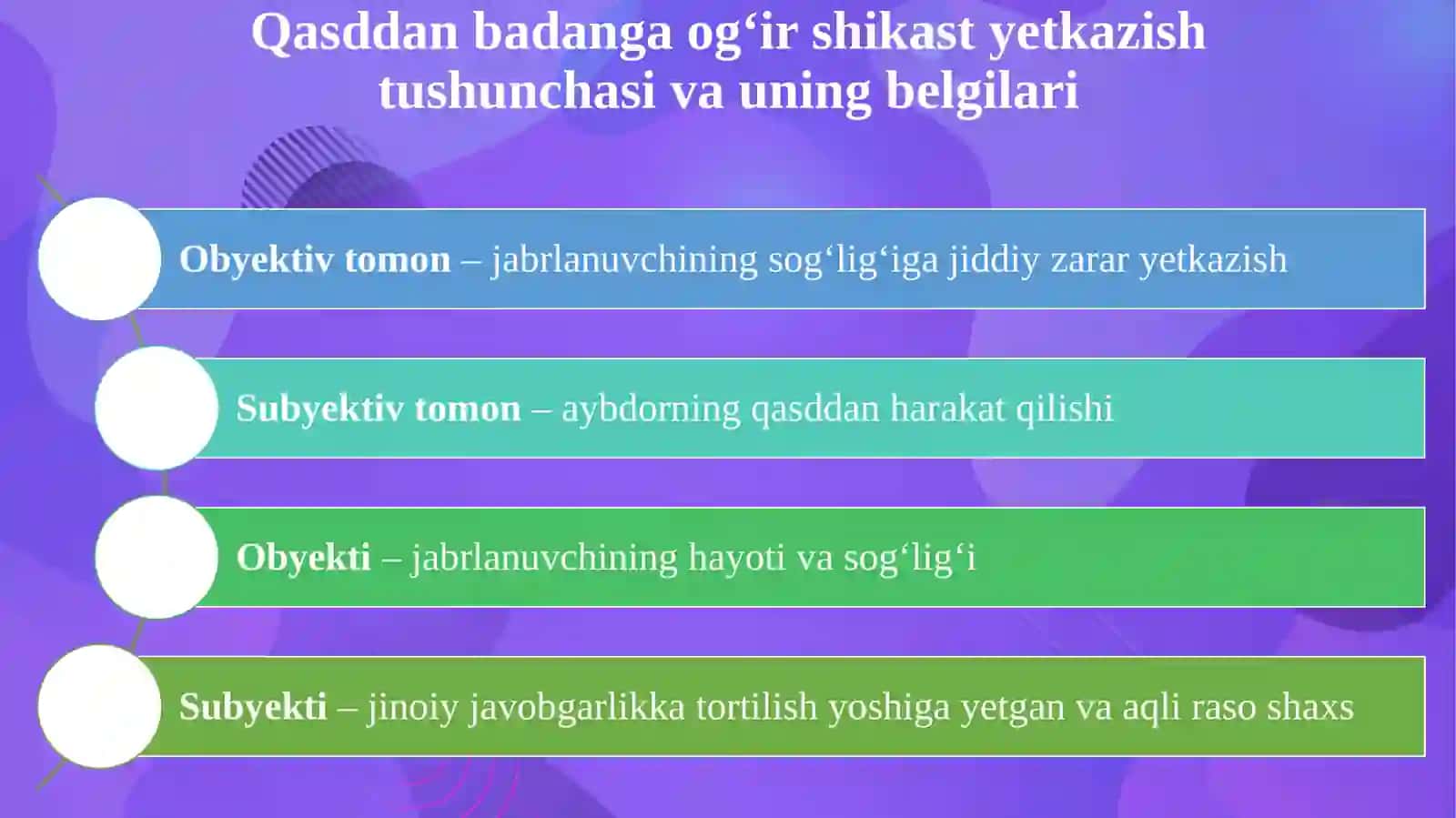 Qasddan badanga og‘ir shikast yetkazish tushunchasi va uning belgilari

Obyektiv tomon – jabrlanuvchining sog‘lig‘iga jiddiy zarar yetkazish

Subyektiv tomon – aybdorning qasddan harakat qilishi

Obyekti – jabrlanuvchining hayoti va sog‘lig‘i

Subyekti – jinoiy javobgarlikka tortilish yoshiga yetgan va aqli raso shaxs